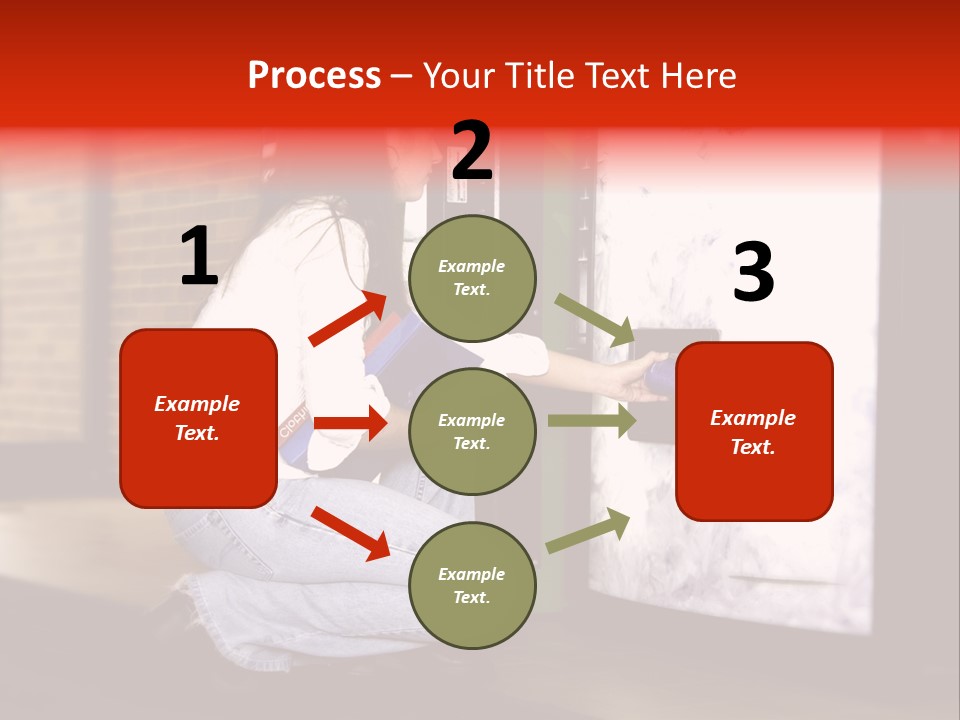 Process – Your Title Text Here

1

Example Text.

2

Example Text.

Example Text.

Example Text.

3

Example Text.